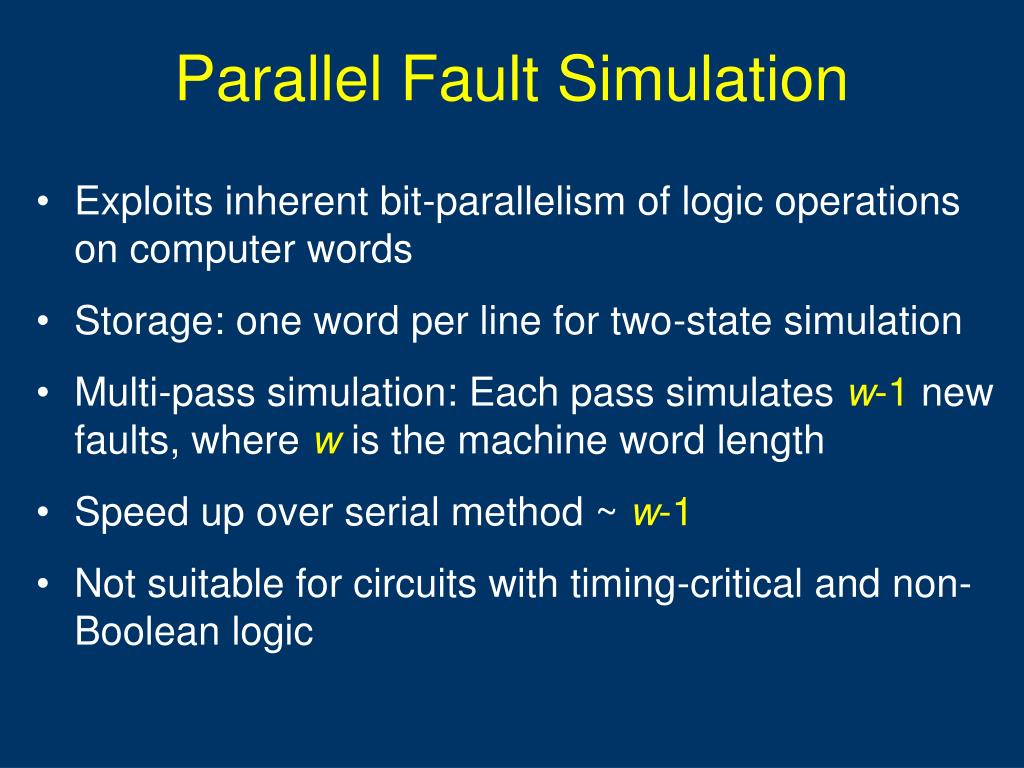 Parallel Fault Simulation

• Exploits inherent bit-parallelism of logic operations on computer words

• Storage: one word per line for two-state simulation

• Multi-pass simulation: Each pass simulates $w$-1 new faults, where $w$ is the machine word length

• Speed up over serial method ~ $w$-1

• Not suitable for circuits with timing-critical and non-Boolean logic